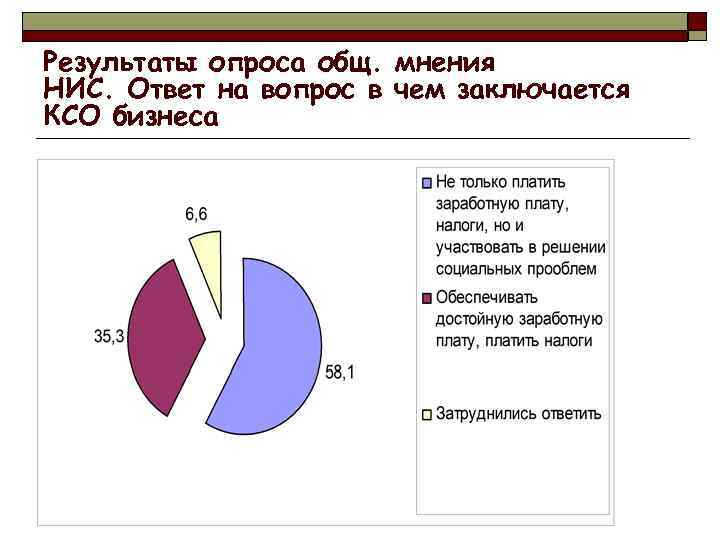 Результаты опроса общ. мнения НИС. Ответ на вопрос в чем заключается КСО бизнеса

6,6

35,3

58,1

Не только платить заработную плату, налоги, но и участвовать в решении социальных прооблем

Обеспечивать достойную заработную плату, платить налоги

Затруднились ответить